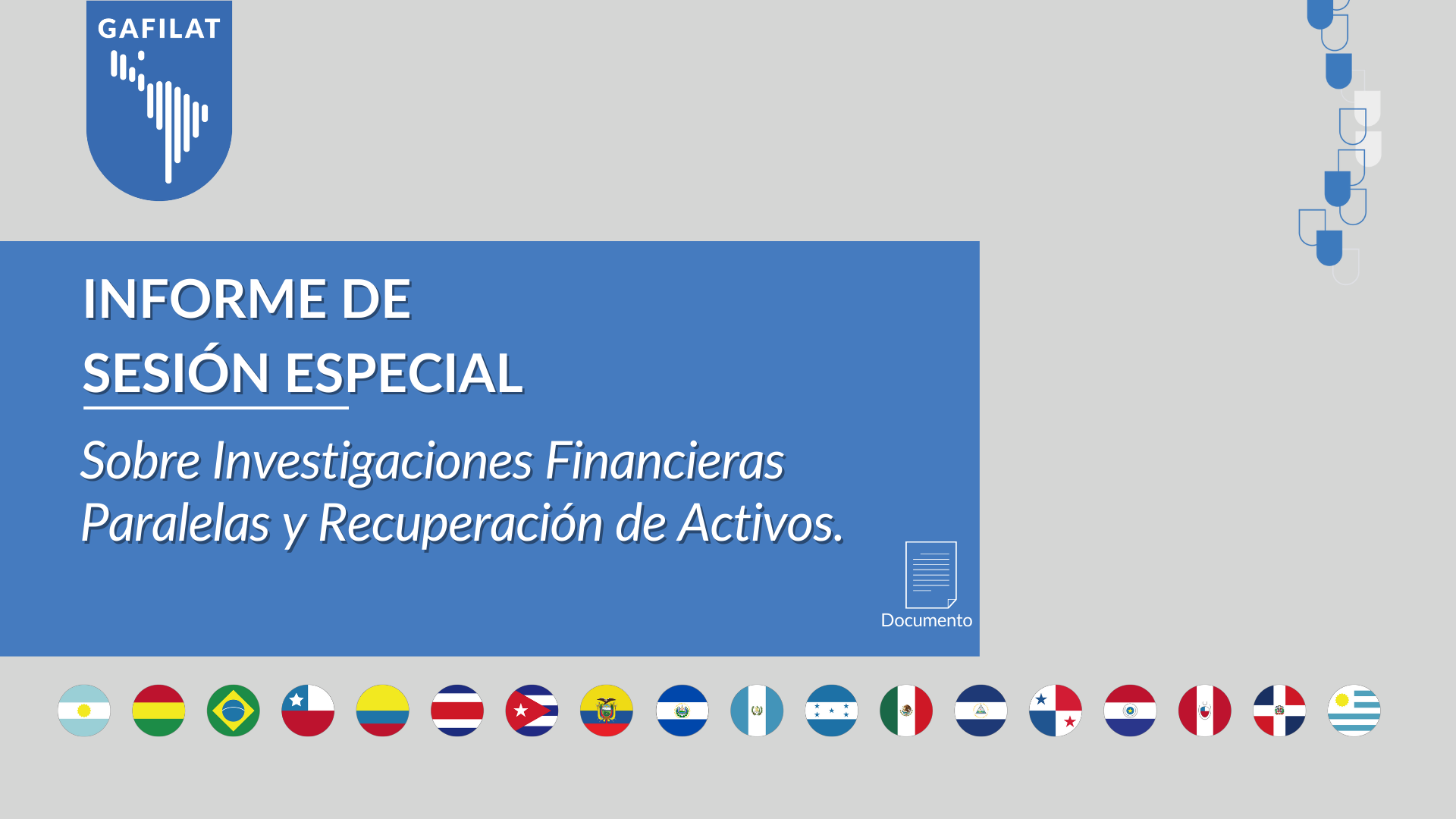 GAFILAT

INFORME DE
SESIÓN ESPECIAL

Sobre Investigaciones Financieras Paralelas y Recuperación de Activos.

Documento